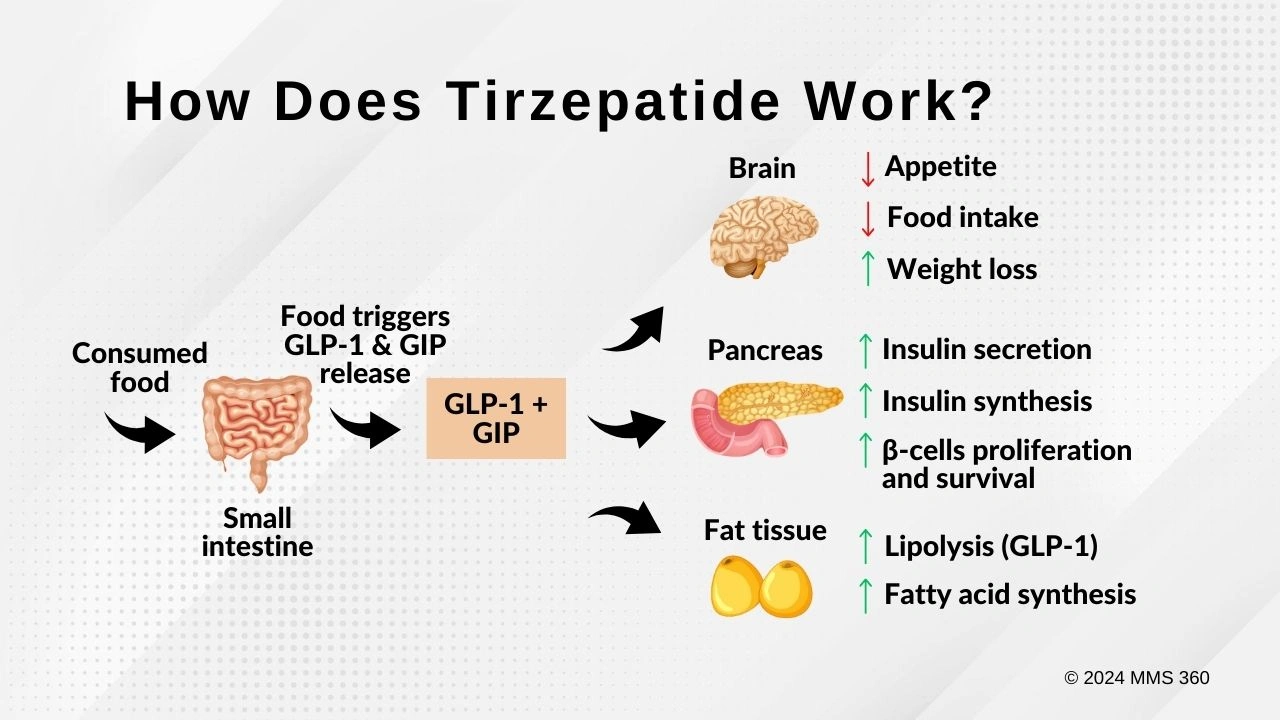 How Does Tirzepatide Work?

Consumed food

Small intestine

Food triggers GLP-1 & GIP release

GLP-1 + GIP

Brain

↓ Appetite

↓ Food intake

↑ Weight loss

Pancreas

↑ Insulin secretion

↑ Insulin synthesis

↑ β-cells proliferation and survival

Fat tissue

↑ Lipolysis (GLP-1)

↑ Fatty acid synthesis

© 2024 MMS 360